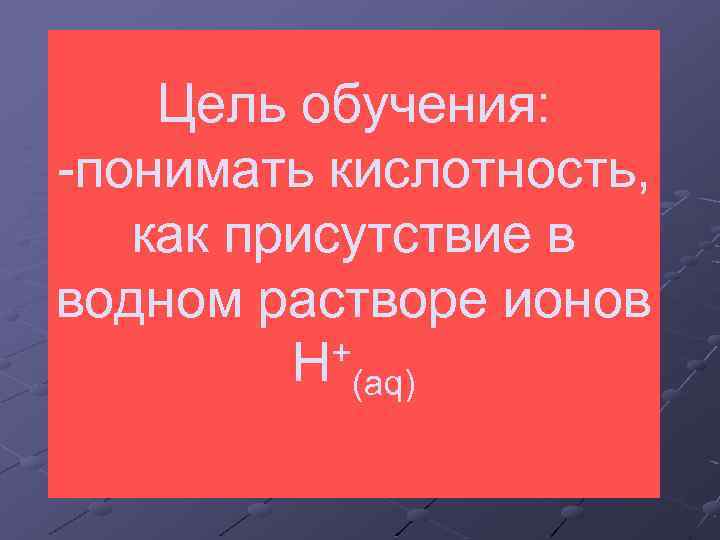 Цель обучения:
-понимать кислотность, как присутствие в водном растворе ионов $H^+_{(aq)}$